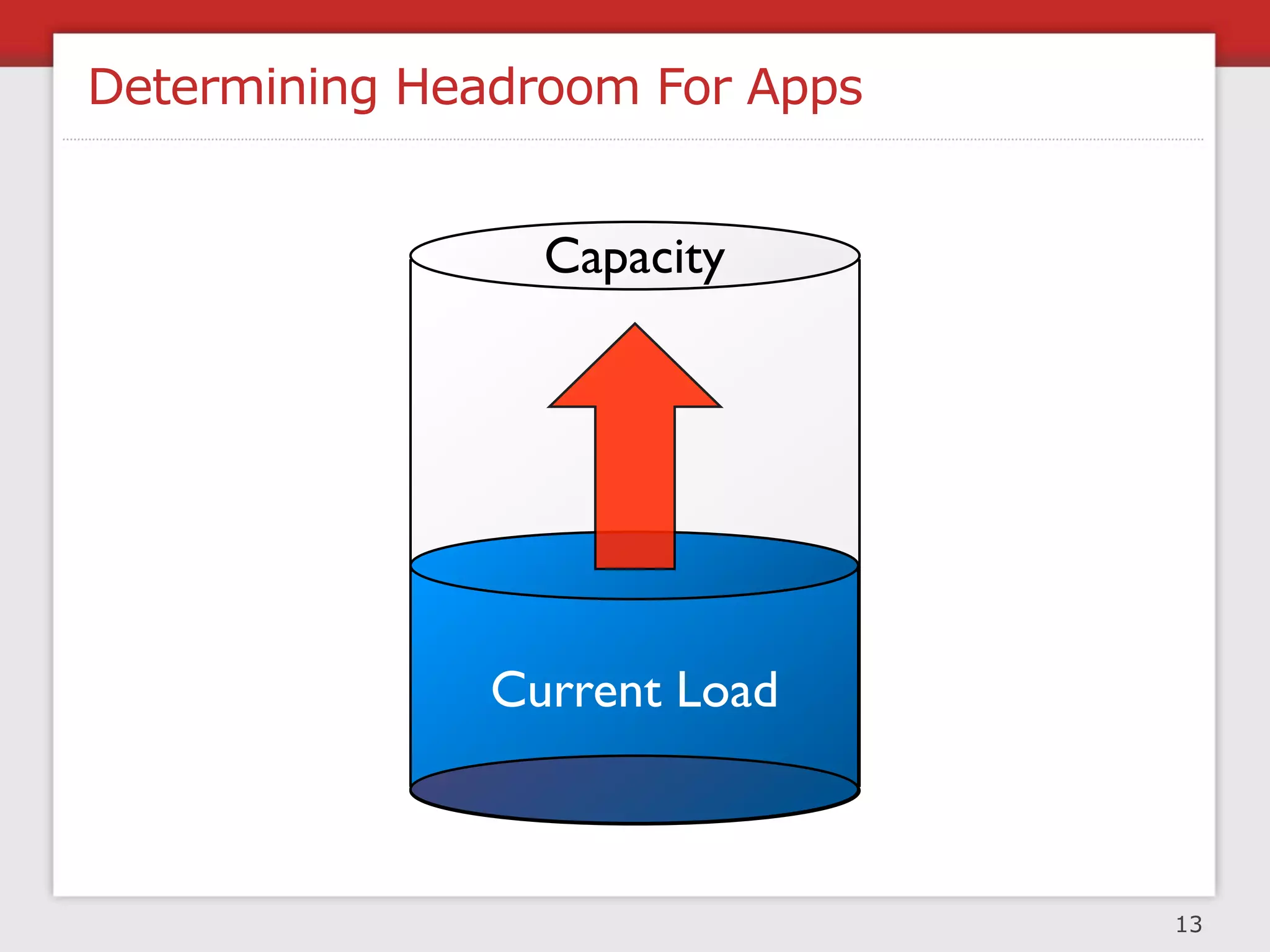 Determining Headroom For Apps

Capacity

Current Load

13